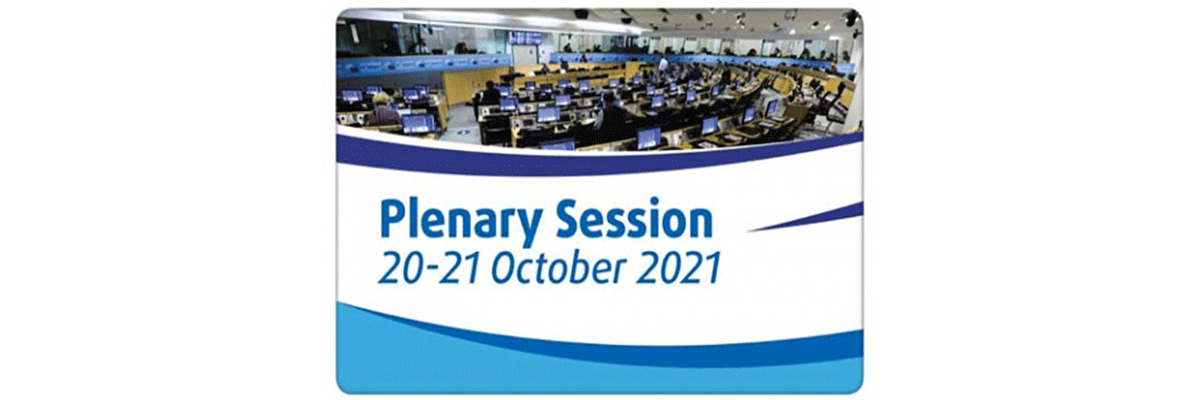 Plenary Session
20-21 October 2021